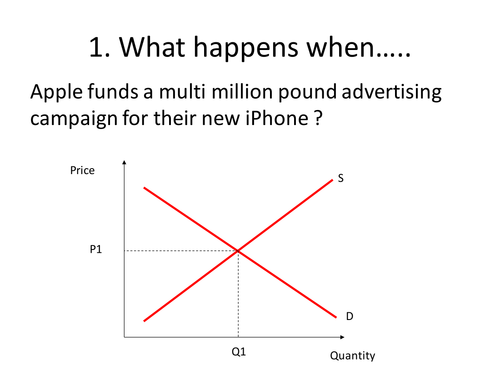 1. What happens when…..

Apple funds a multi million pound advertising campaign for their new iPhone ?

Price

S

P1

D

Q1

Quantity